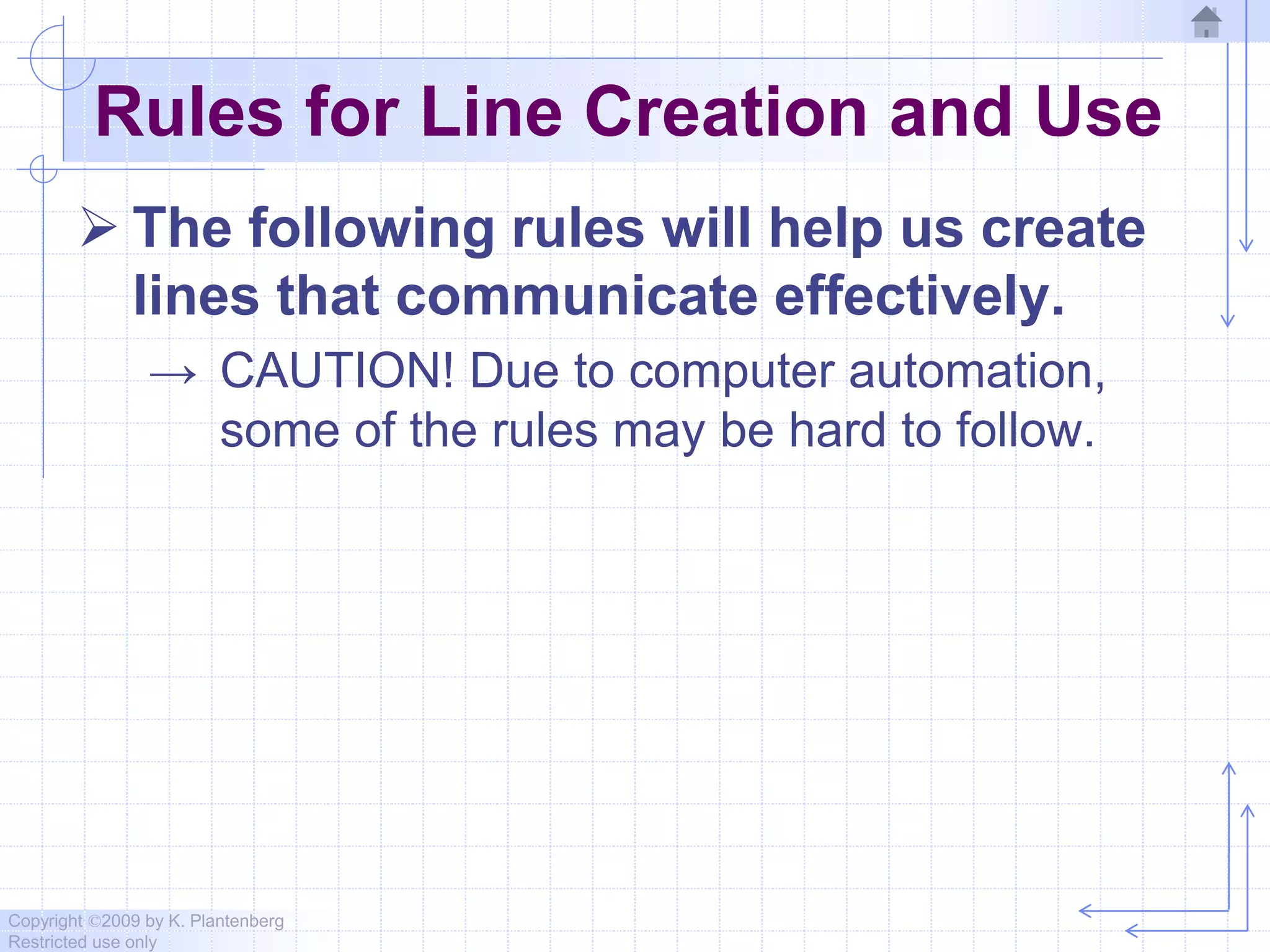 Rules for Line Creation and Use

➢ The following rules will help us create lines that communicate effectively.

→ CAUTION! Due to computer automation, some of the rules may be hard to follow.

Copyright ©2009 by K. Plantenberg
Restricted use only